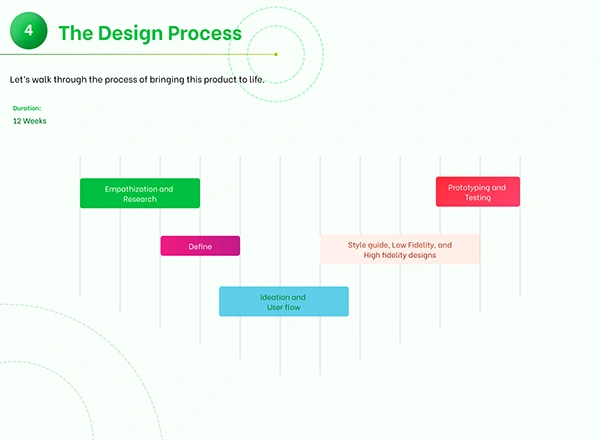 4

The Design Process

Let's walk through the process of bringing this product to life.

Duration:
12 Weeks

Empathization and Research

Prototyping and Testing

Define

Style guide, Low Fidelity, and High fidelity designs

Ideation and User flow